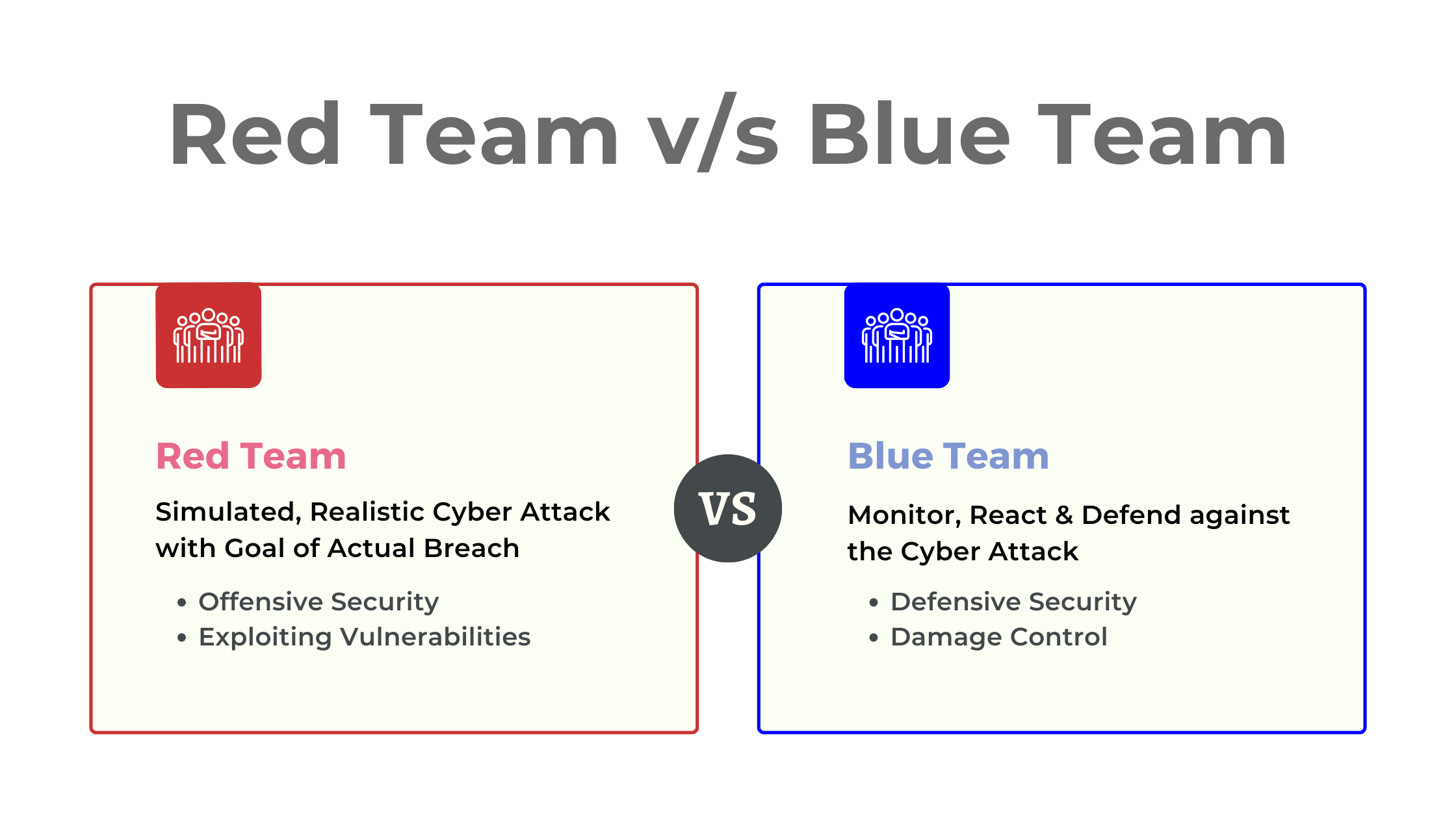 Red Team v/s Blue Team

Red Team

Simulated, Realistic Cyber Attack with Goal of Actual Breach

• Offensive Security
• Exploiting Vulnerabilities

VS

Blue Team

Monitor, React & Defend against the Cyber Attack

• Defensive Security
• Damage Control